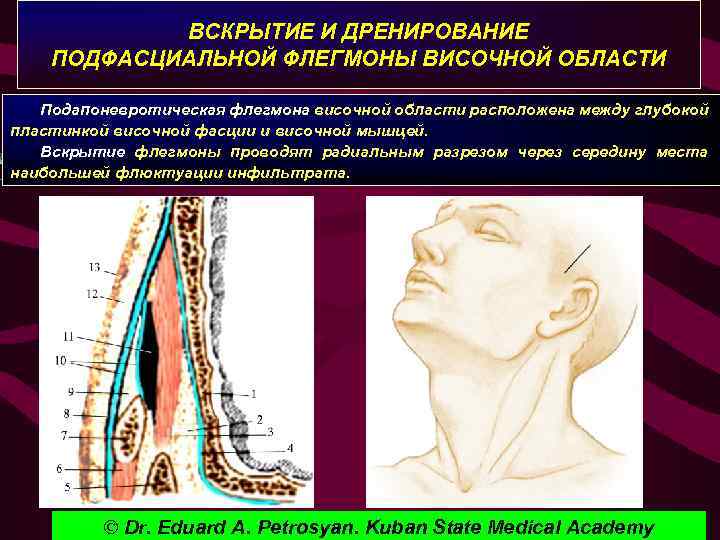 ВСКРЫТИЕ И ДРЕНИРОВАНИЕ
ПОДФАСЦИАЛЬНОЙ ФЛЕГМОНЫ ВИСОЧНОЙ ОБЛАСТИ

Подапоневротическая флегмона височной области расположена между глубокой пластинкой височной фасции и височной мышцей.

Вскрытие флегмоны проводят радиальным разрезом через середину места наибольшей флюктуации инфильтрата.

13
12
11
10
9
8
7
6
5
1
2
3
4

© Dr. Eduard A. Petrosyan. Kuban State Medical Academy